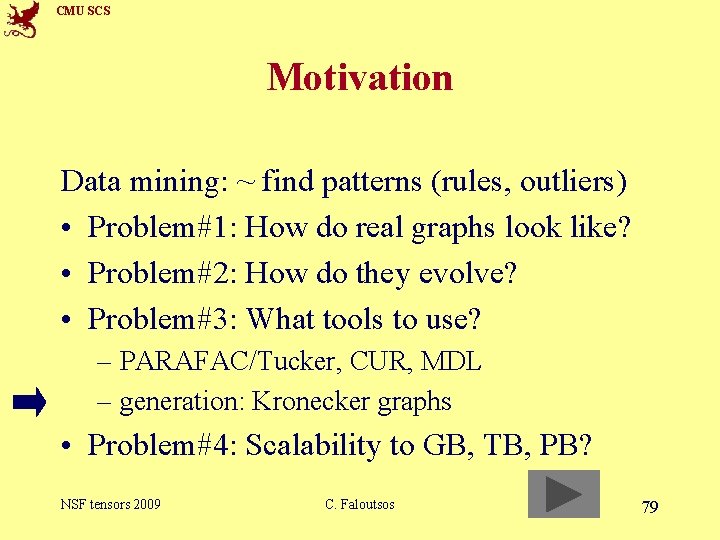 CMU SCS

Motivation

Data mining: ~ find patterns (rules, outliers)

• Problem#1: How do real graphs look like?
• Problem#2: How do they evolve?
• Problem#3: What tools to use?
– PARAFAC/Tucker, CUR, MDL
– generation: Kronecker graphs
• Problem#4: Scalability to GB, TB, PB?

NSF tensors 2009

C. Faloutsos

79